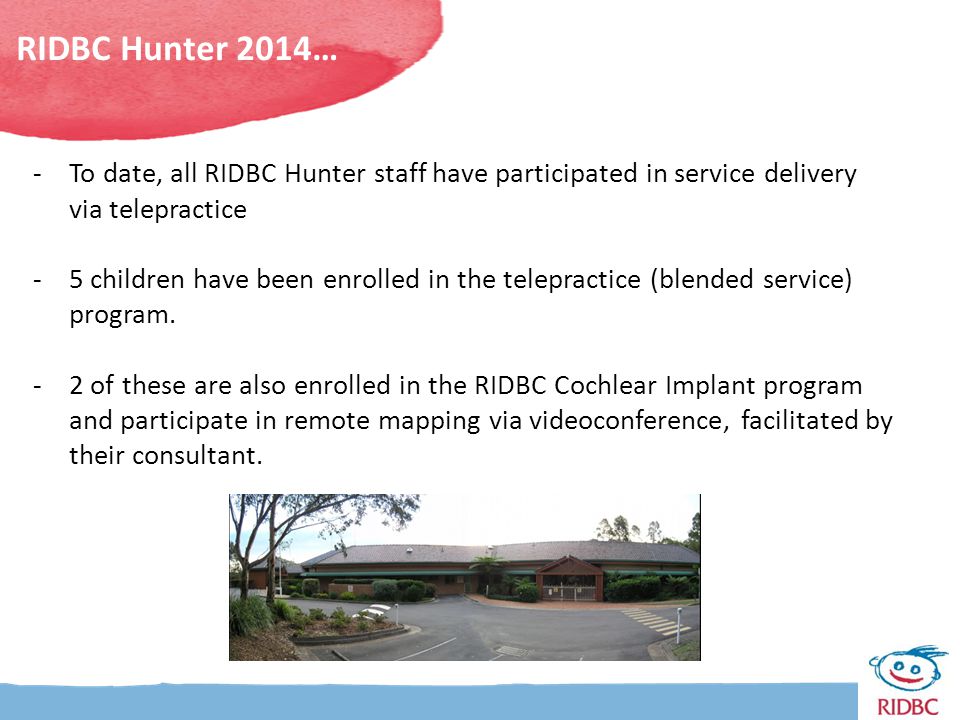 RIDBC Hunter 2014…

- To date, all RIDBC Hunter staff have participated in service delivery via telepractice

- 5 children have been enrolled in the telepractice (blended service) program.

- 2 of these are also enrolled in the RIDBC Cochlear Implant program and participate in remote mapping via videoconference, facilitated by their consultant.

RIDBC